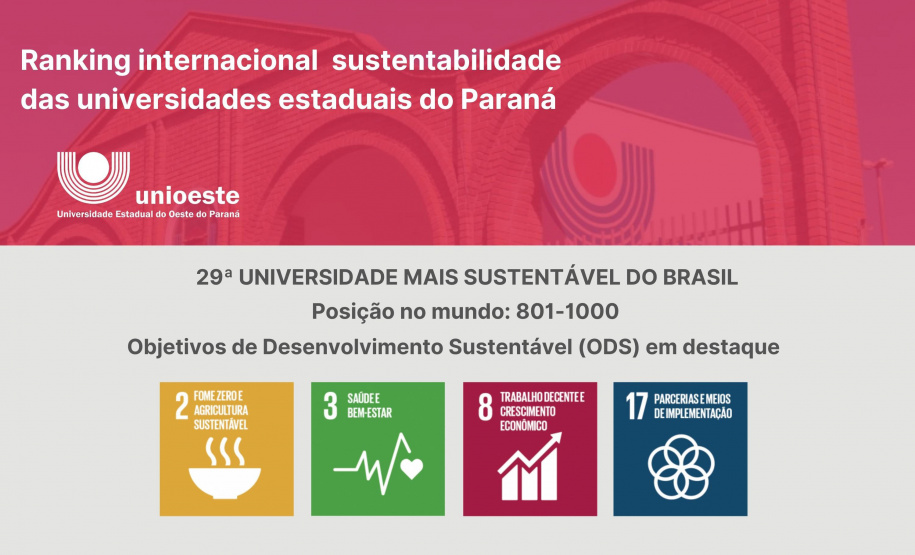 Ranking internacional sustentabilidade das universidades estaduais do Paraná

unioeste
Universidade Estadual do Oeste do Paraná

29ª UNIVERSIDADE MAIS SUSTENTÁVEL DO BRASIL
Posição no mundo: 801-1000
Objetivos de Desenvolvimento Sustentável (ODS) em destaque

2 FOME ZERO E AGRICULTURA SUSTENTÁVEL

3 SAÚDE E BEM-ESTAR

8 TRABALHO DECENTE E CRESCIMENTO ECONÔMICO

17 PARCERIAS E MEIOS DE IMPLEMENTAÇÃO